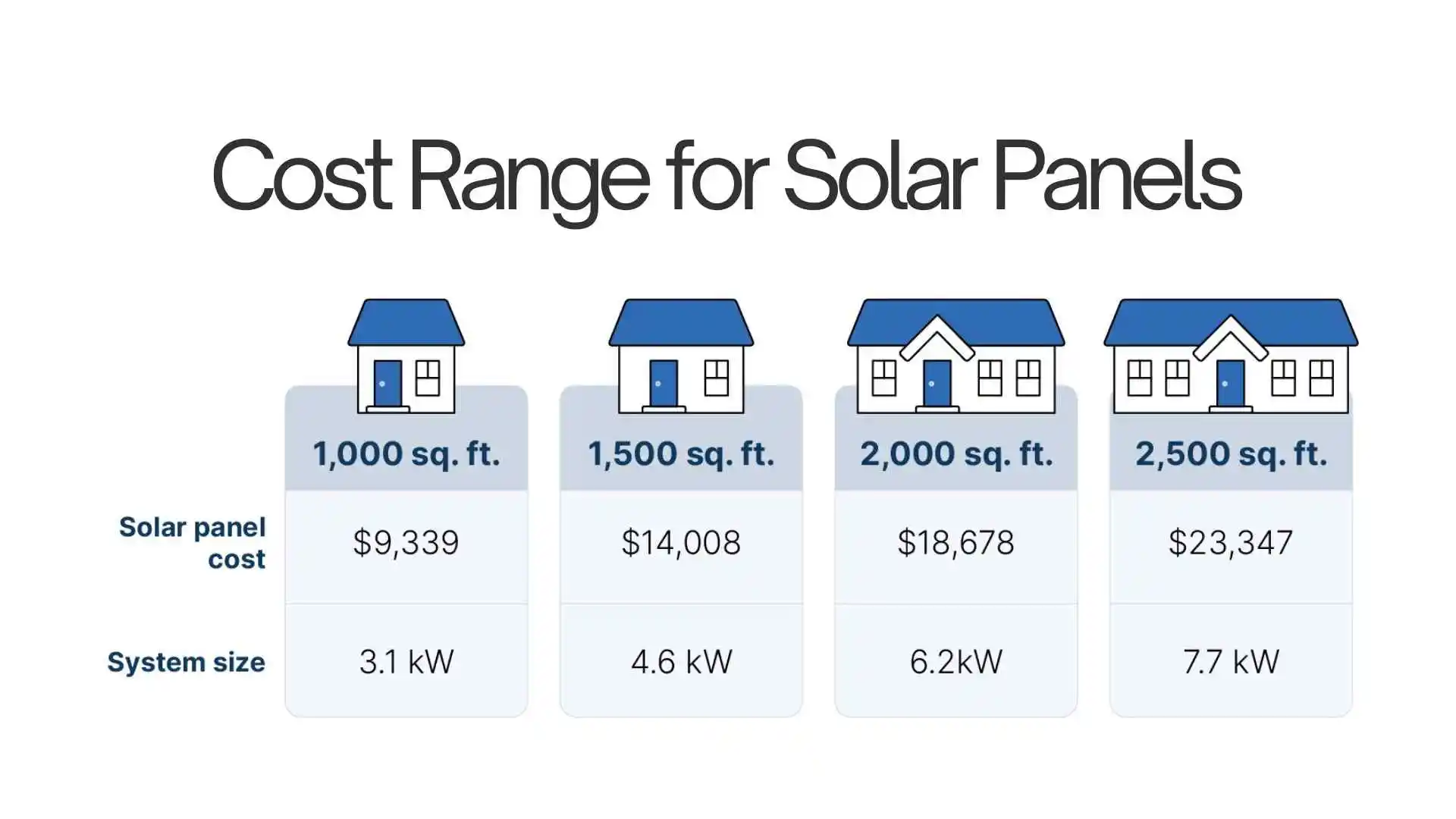 Cost Range for Solar Panels

| | 1,000 sq. ft. | 1,500 sq. ft. | 2,000 sq. ft. | 2,500 sq. ft. |
|---|---|---|---|---|
| Solar panel cost | \$9,339 | \$14,008 | \$18,678 | \$23,347 |
| System size | 3.1 kW | 4.6 kW | 6.2kW | 7.7 kW |